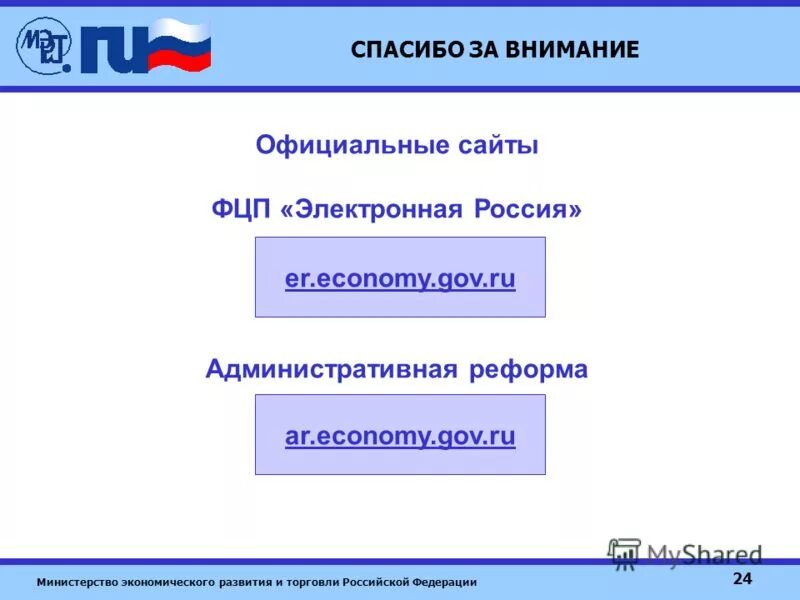 МЭРТ .ru

СПАСИБО ЗА ВНИМАНИЕ

Официальные сайты

ФЦП «Электронная Россия»

er.economy.gov.ru

Административная реформа

ar.economy.gov.ru

MyShared

Министерство экономического развития и торговли Российской Федерации

24